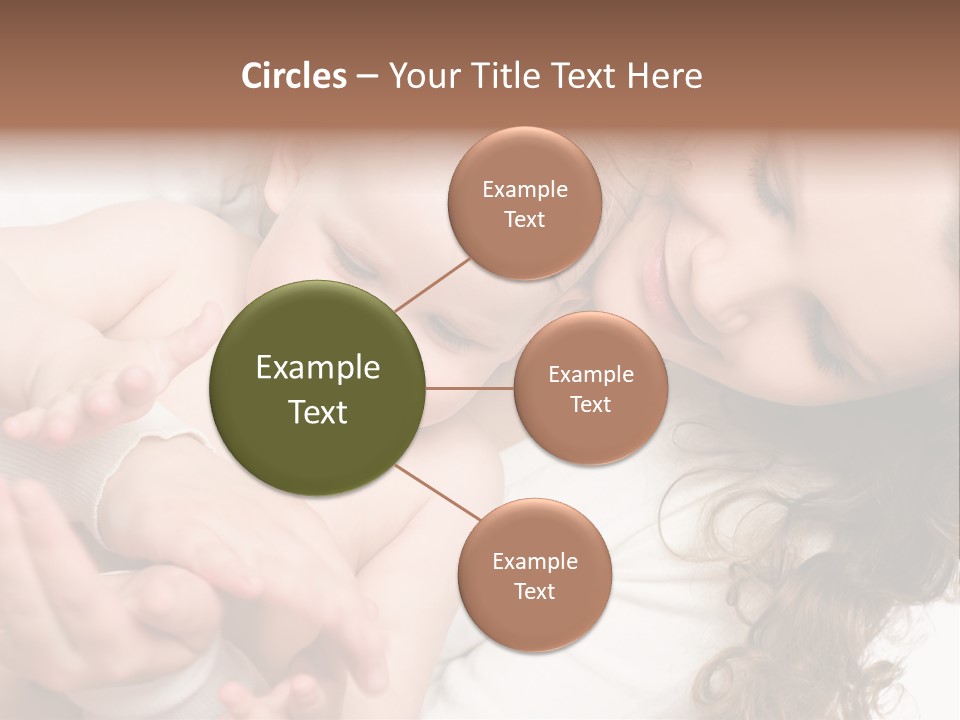 Circles – Your Title Text Here

Example Text

Example Text

Example Text

Example Text